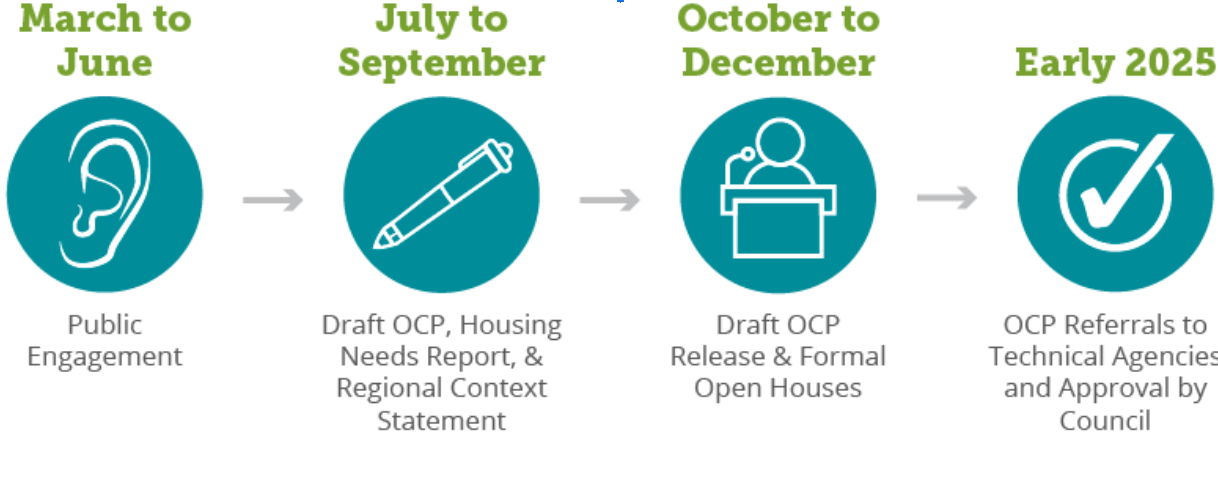 March to June

Public Engagement

July to September

Draft OCP, Housing Needs Report, & Regional Context Statement

October to December

Draft OCP Release & Formal Open Houses

Early 2025

OCP Referrals to Technical Agencies and Approval by Council